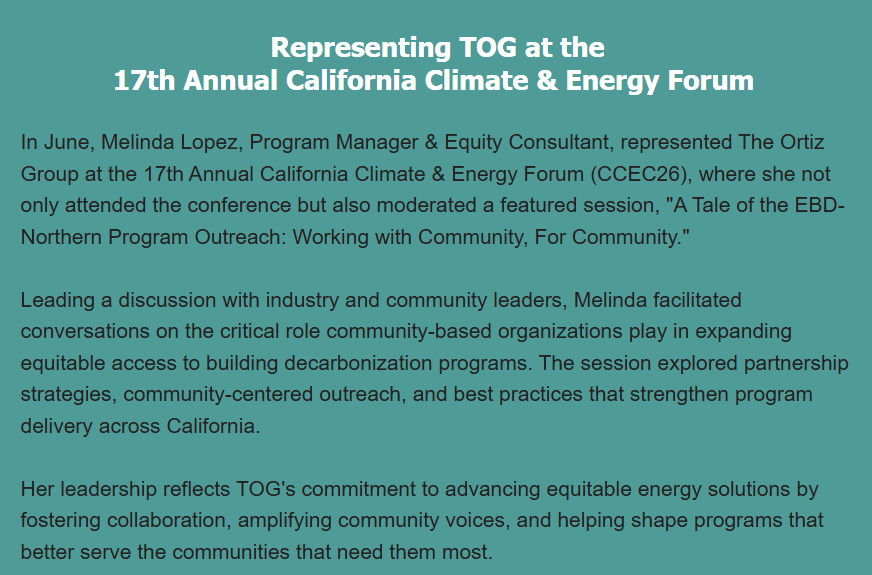 Representing TOG at the
17th Annual California Climate & Energy Forum

In June, Melinda Lopez, Program Manager & Equity Consultant, represented The Ortiz Group at the 17th Annual California Climate & Energy Forum (CCEC26), where she not only attended the conference but also moderated a featured session, "A Tale of the EBD-Northern Program Outreach: Working with Community, For Community."

Leading a discussion with industry and community leaders, Melinda facilitated conversations on the critical role community-based organizations play in expanding equitable access to building decarbonization programs. The session explored partnership strategies, community-centered outreach, and best practices that strengthen program delivery across California.

Her leadership reflects TOG's commitment to advancing equitable energy solutions by fostering collaboration, amplifying community voices, and helping shape programs that better serve the communities that need them most.